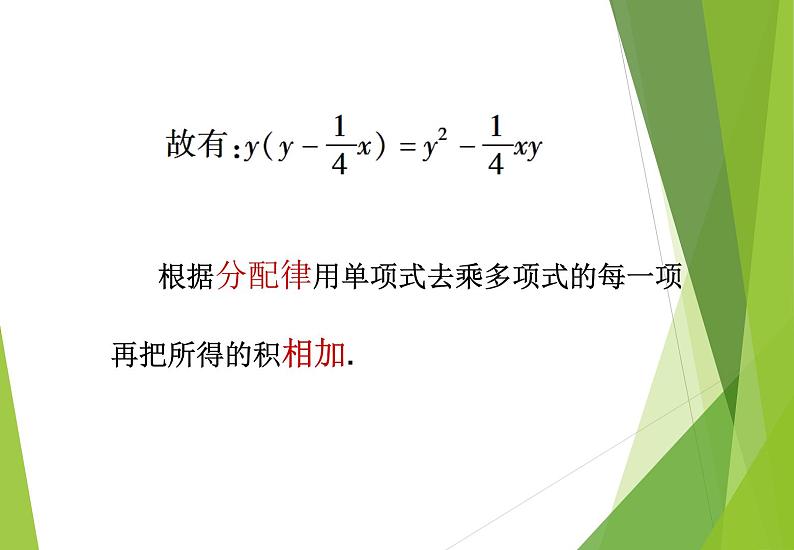 故有：$y(y-\frac{1}{4}x)=y^2-\frac{1}{4}xy$

根据分配律用单项式去乘多项式的每一项再把所得的积相加.